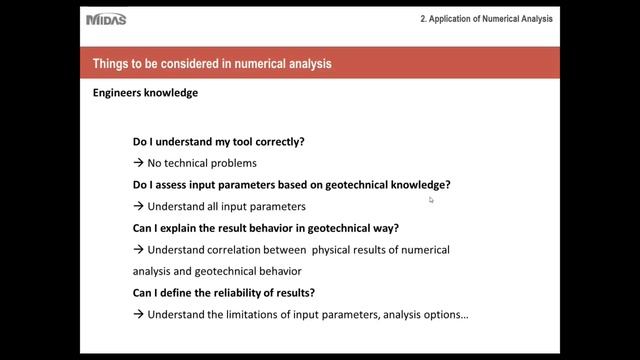 MIDAS

2. Application of Numerical Analysis

Things to be considered in numerical analysis

Engineers knowledge

Do I understand my tool correctly?

→ No technical problems

Do I assess input parameters based on geotechnical knowledge?

→ Understand all input parameters

Can I explain the result behavior in geotechnical way?

→ Understand correlation between physical results of numerical analysis and geotechnical behavior

Can I define the reliability of results?

→ Understand the limitations of input parameters, analysis options…